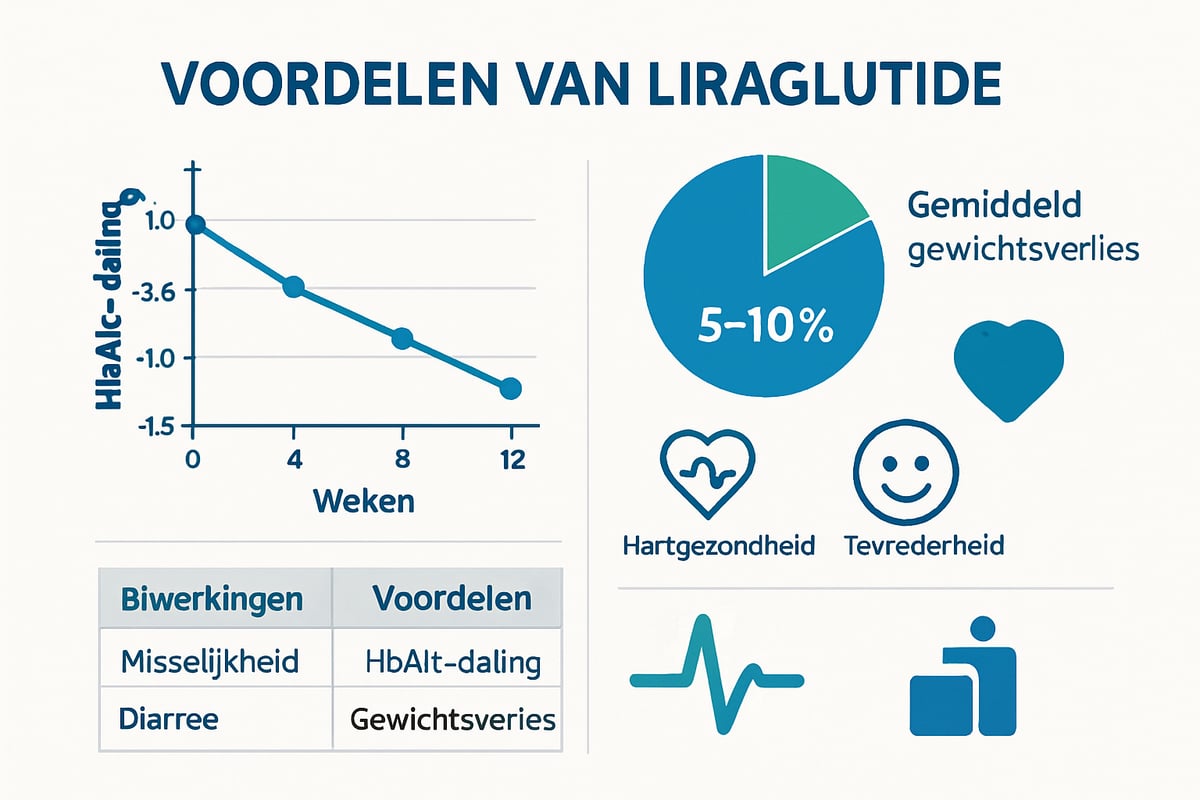 VOORDELEN VAN LIRAGLUTIDE

HlaAlc-daling
1.0
-3.6
-1.0
-1.5
0
4
8
12
Weken

Gemiddeld gewichtsverlies
5–10%

Hartgezondheid
Tevrederheid

| Biwerkingen | Voordelen |
|---|---|
| Misselijkheid | HbAlt-daling |
| Diarree | Gewichtsveries |